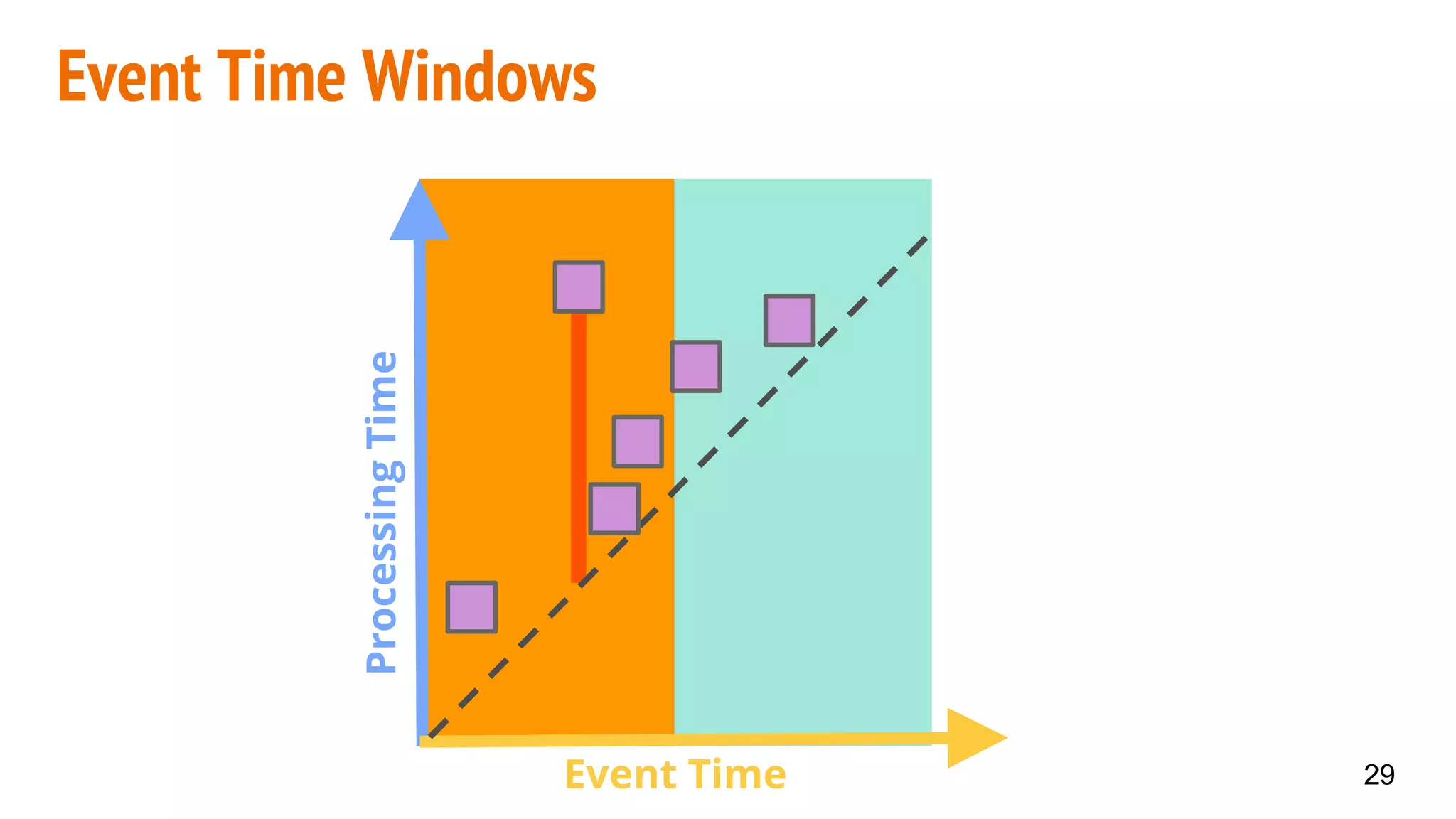 Event Time Windows

Processing Time

Event Time

29